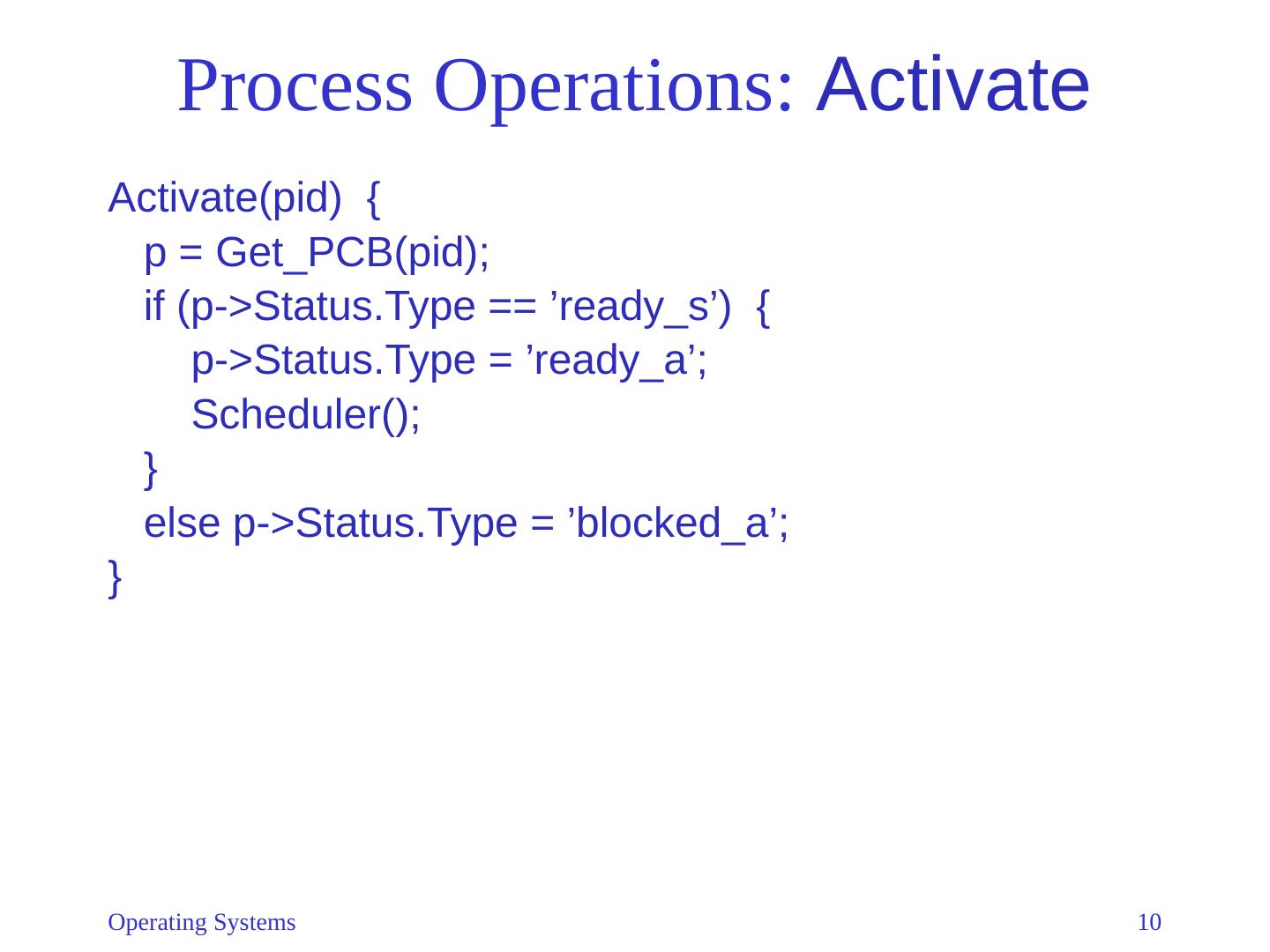 Process Operations: Activate

Activate(pid) {
p = Get_PCB(pid);
if (p->Status.Type == ’ready_s’) {
p->Status.Type = ’ready_a’;
Scheduler();
}
else p->Status.Type = ’blocked_a’;
}

Operating Systems

10